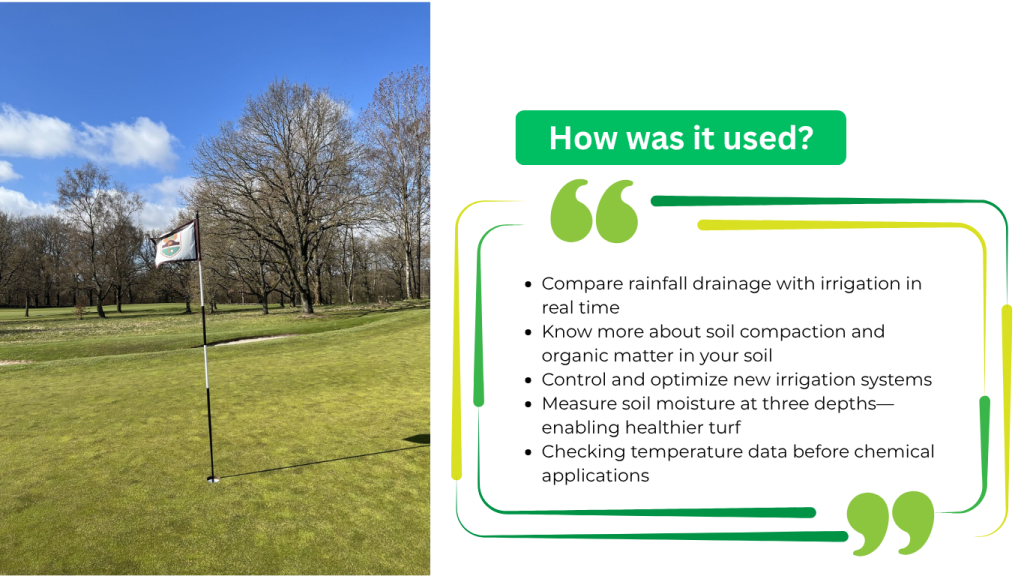 How was it used?

- Compare rainfall drainage with irrigation in real time
- Know more about soil compaction and organic matter in your soil
- Control and optimize new irrigation systems
- Measure soil moisture at three depths—enabling healthier turf
- Checking temperature data before chemical applications